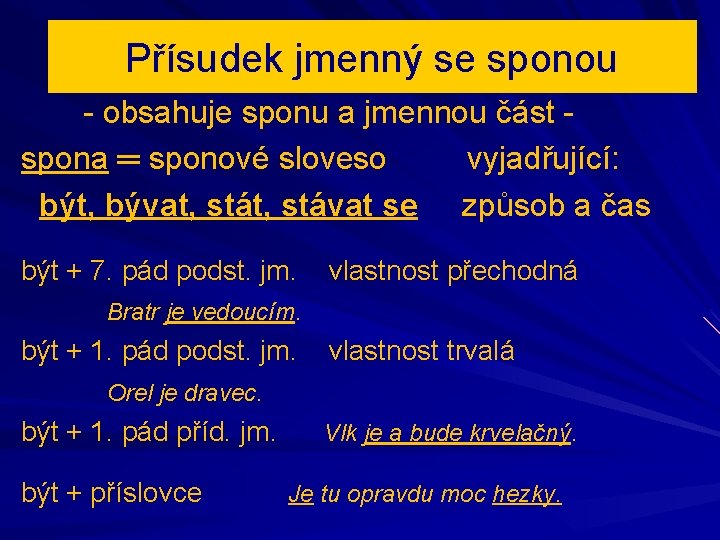 Přísudek jmenný se sponou

- obsahuje sponu a jmennou část -

spona ═ sponové sloveso vyjadřující:

být, bývat, stát, stávat se způsob a čas

být + 7. pád podst. jm. vlastnost přechodná

Bratr je vedoucím.

být + 1. pád podst. jm. vlastnost trvalá

Orel je dravec.

být + 1. pád příd. jm. Vlk je a bude krvelačný.

být + příslovce Je tu opravdu moc hezky.